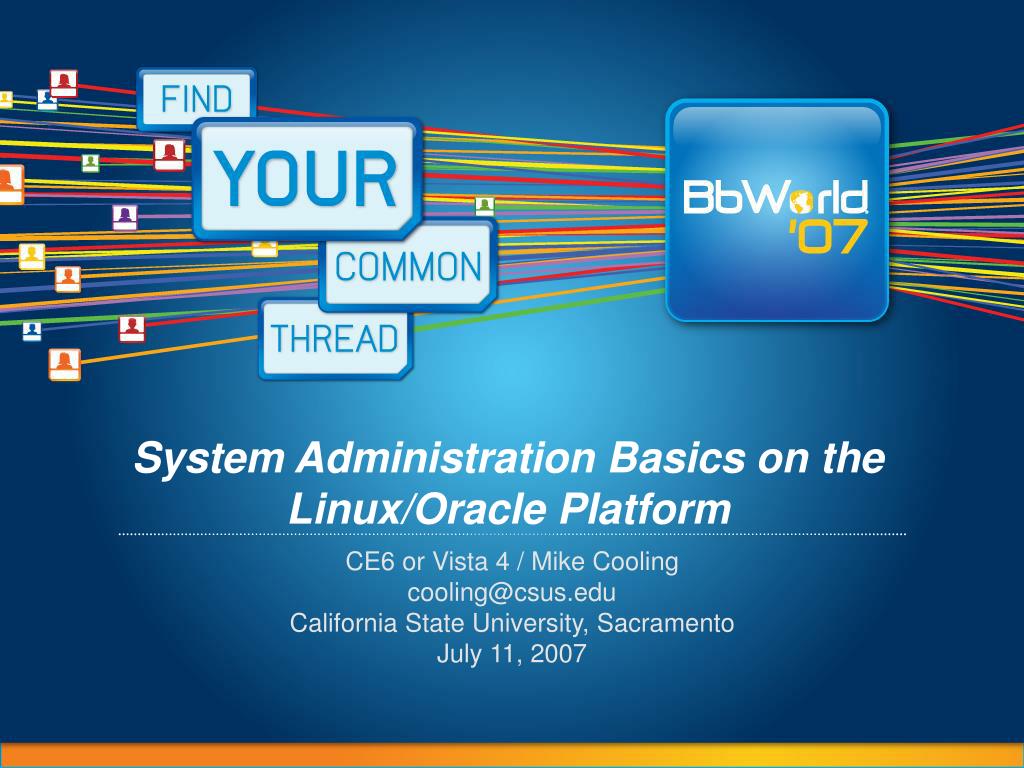 FIND
YOUR
COMMON
THREAD

BbWorld
'07

System Administration Basics on the Linux/Oracle Platform

CE6 or Vista 4 / Mike Cooling
cooling@csus.edu
California State University, Sacramento
July 11, 2007